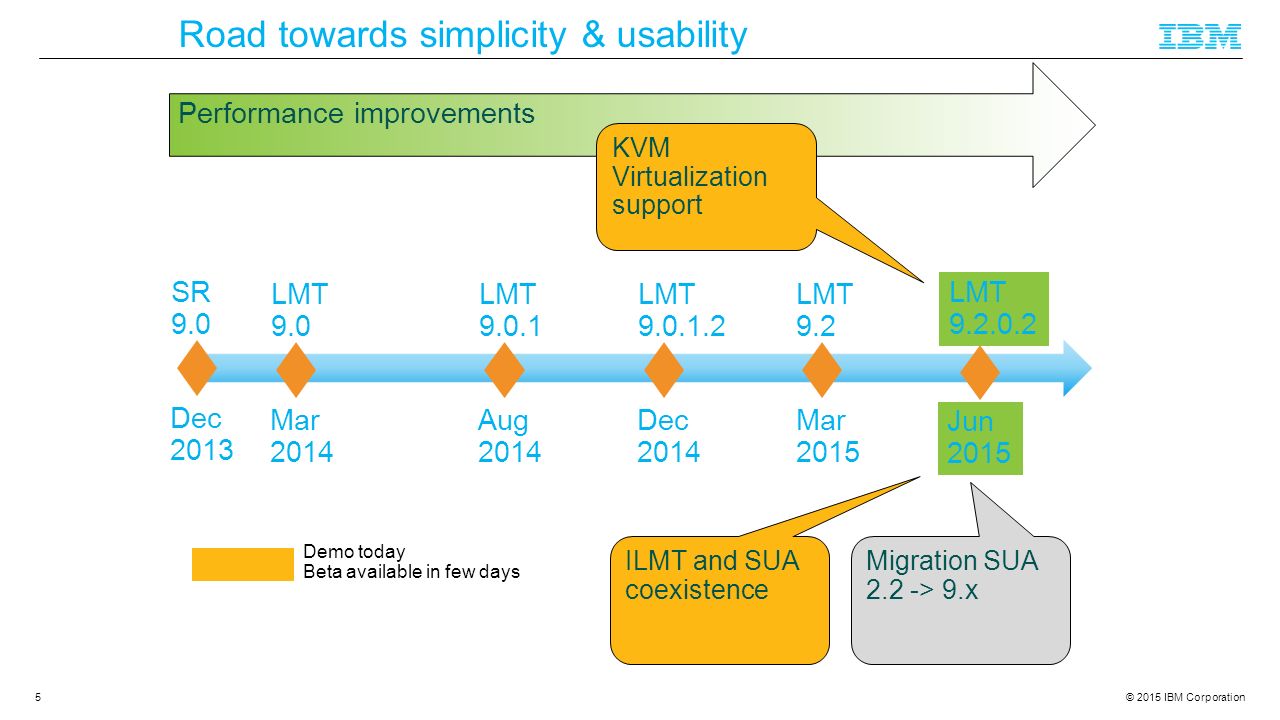 Road towards simplicity & usability

IBM

Performance improvements

KVM Virtualization support

SR 9.0

LMT 9.0

LMT 9.0.1

LMT 9.0.1.2

LMT 9.2

LMT 9.2.0.2

Dec 2013

Mar 2014

Aug 2014

Dec 2014

Mar 2015

Jun 2015

Demo today
Beta available in few days

ILMT and SUA coexistence

Migration SUA 2.2 -> 9.x

5

© 2015 IBM Corporation